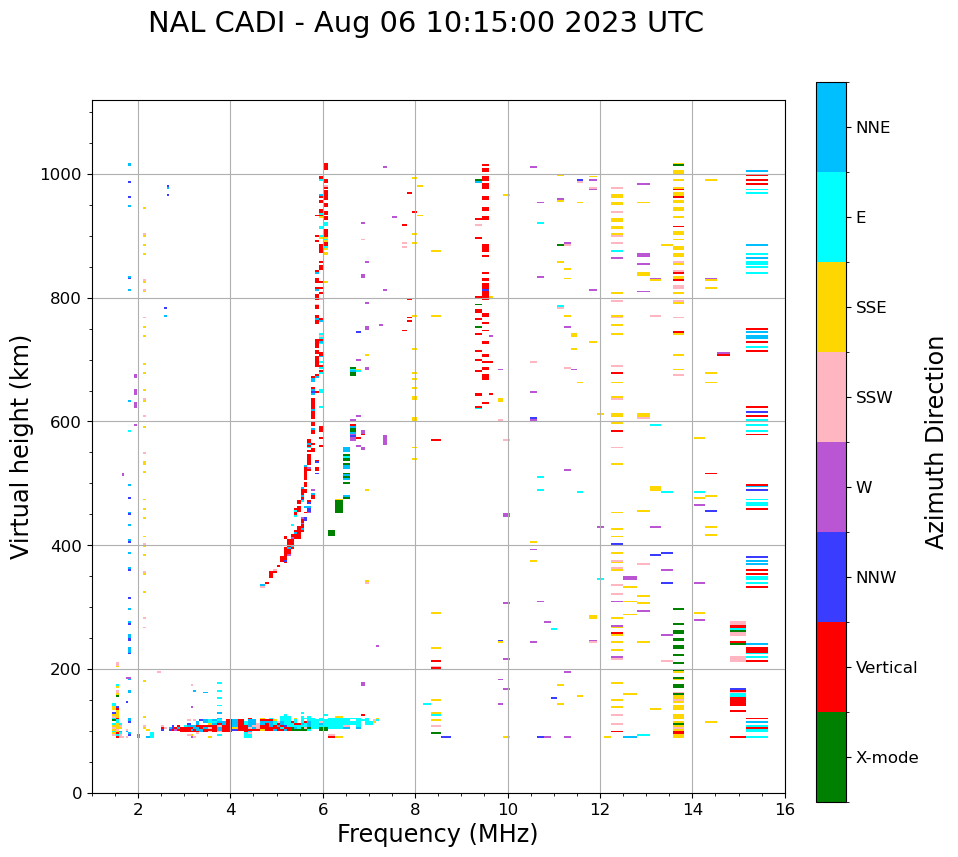 NAL CADI - Aug 06 10:15:00 2023 UTC

Virtual height (km)

1000
800
600
400
200
0

2
4
6
8
10
12
14
16

Frequency (MHz)

NNE
E
SSE
SSW
W
NNW
Vertical
X-mode

Azimuth Direction